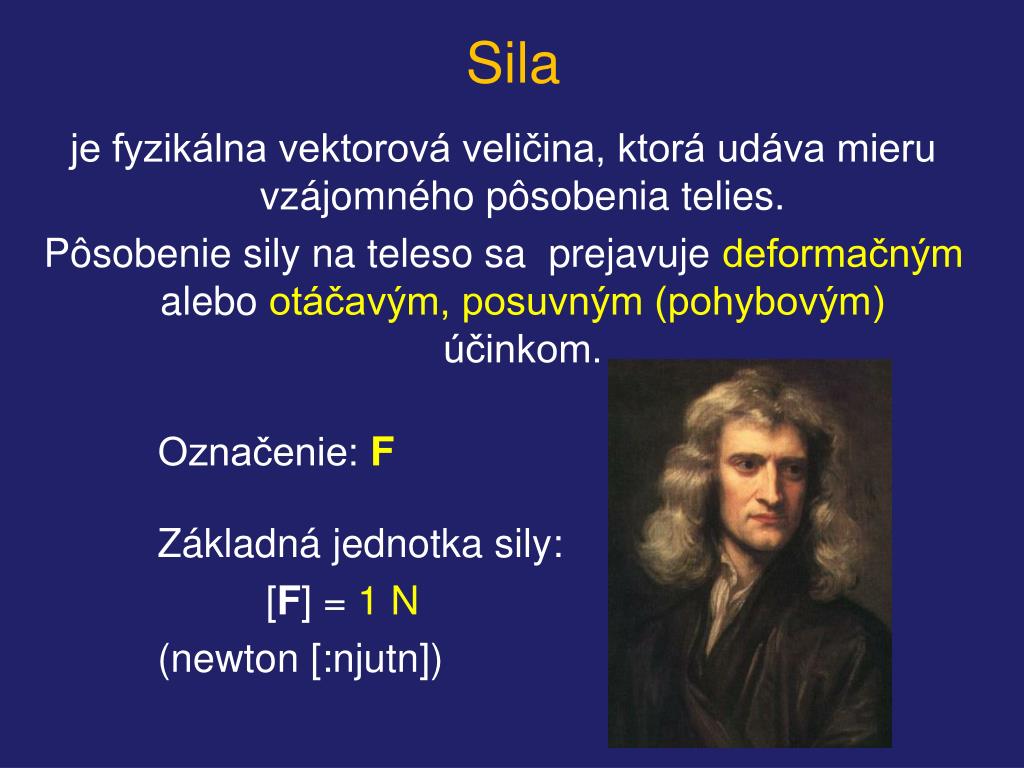 Sila

je fyzikálna vektorová veličina, ktorá udáva mieru vzájomného pôsobenia telies.

Pôsobenie sily na teleso sa prejavuje deformačným alebo otáčavým, posuvným (pohybovým) účinkom.

Označenie: F

Základná jednotka sily:

[F] = 1 N

(newton [:njutn])